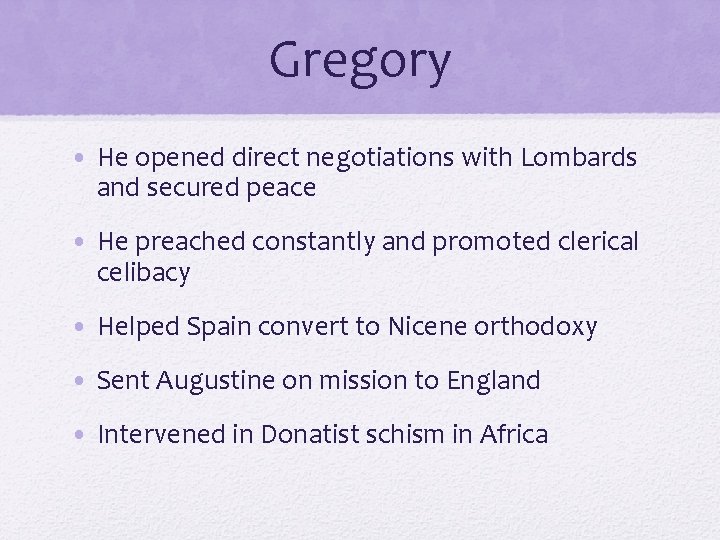 Gregory

• He opened direct negotiations with Lombards and secured peace

• He preached constantly and promoted clerical celibacy

• Helped Spain convert to Nicene orthodoxy

• Sent Augustine on mission to England

• Intervened in Donatist schism in Africa